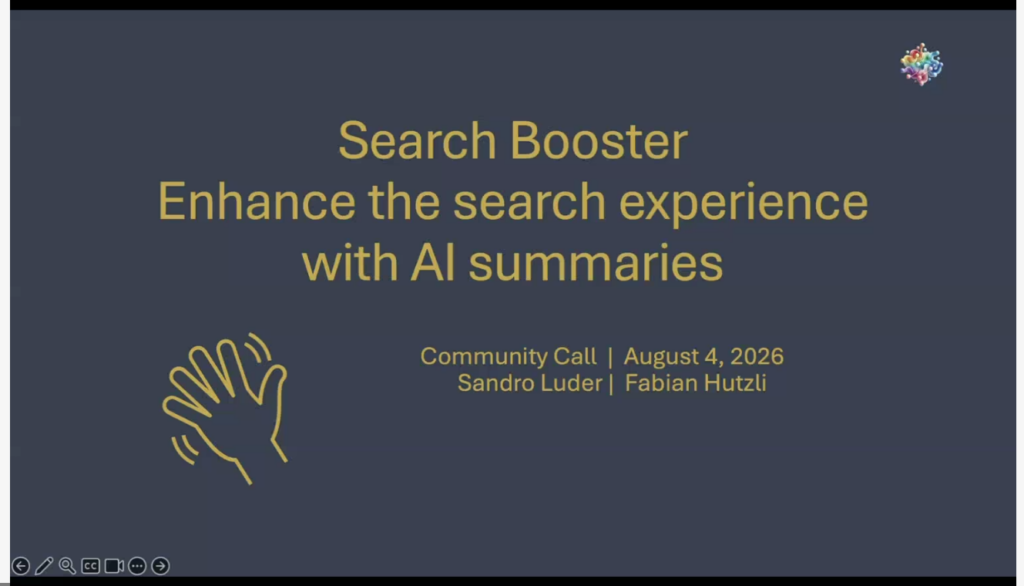 Search Booster
Enhance the search experience with AI summaries

Community Call | August 4, 2026
Sandro Luder | Fabian Hutzli

CC